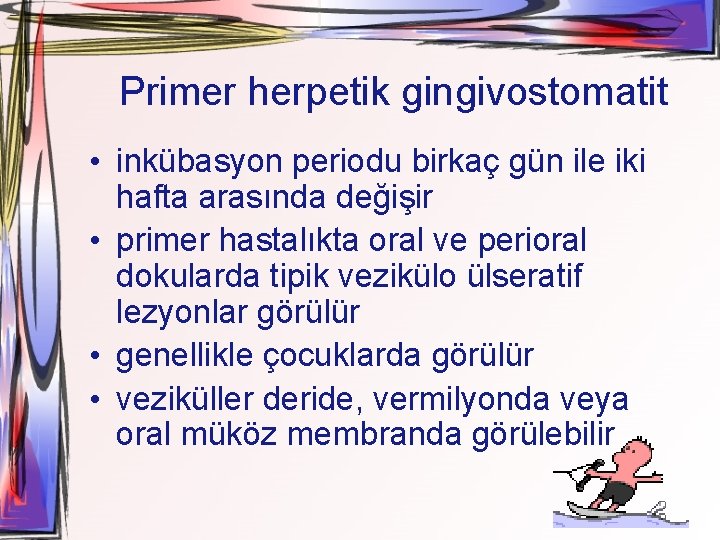 Primer herpetik gingivostomatit

• inkübasyon periodu birkaç gün ile iki hafta arasında değişir
• primer hastalıkta oral ve perioral dokularda tipik vezikülo ülseratif lezyonlar görülür
• genellikle çocuklarda görülür
• veziküller deride, vermilyonda veya oral müköz membranda görülebilir